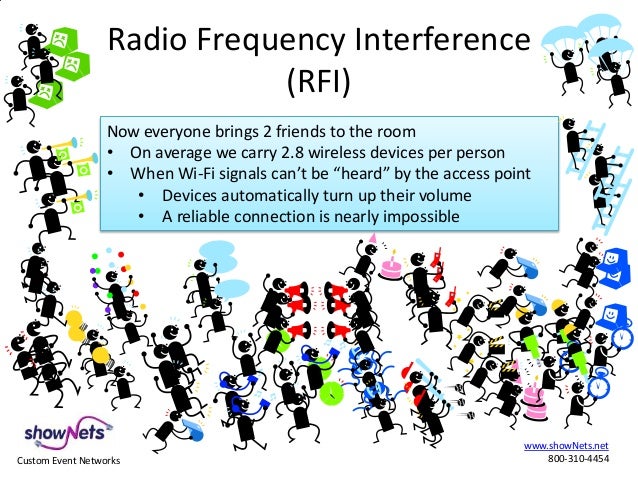 Radio Frequency Interference (RFI)

Now everyone brings 2 friends to the room
• On average we carry 2.8 wireless devices per person
• When Wi-Fi signals can't be "heard" by the access point
  • Devices automatically turn up their volume
  • A reliable connection is nearly impossible

showNets
Custom Event Networks

www.showNets.net
800-310-4454